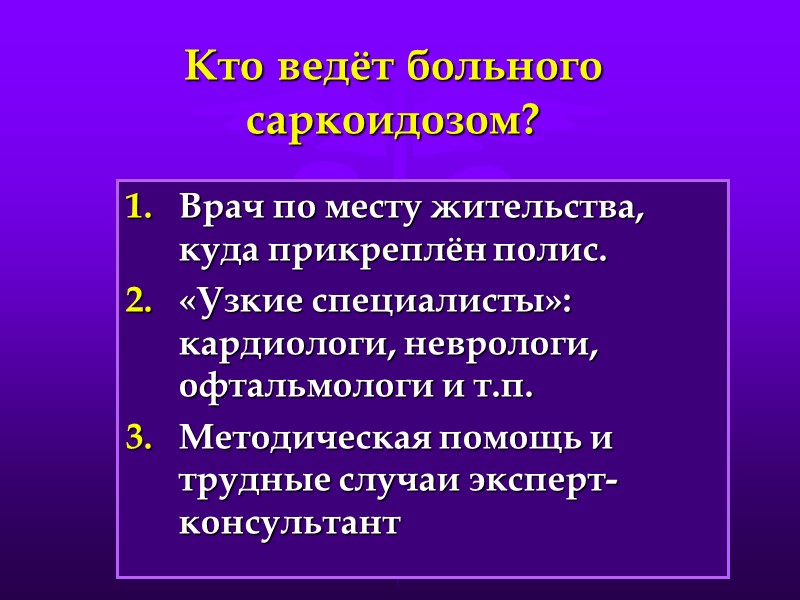 Кто ведёт больного саркоидозом?

1. Врач по месту жительства, куда прикреплён полис.
2. «Узкие специалисты»: кардиологи, неврологи, офтальмологи и т.п.
3. Методическая помощь и трудные случаи эксперт-консультант